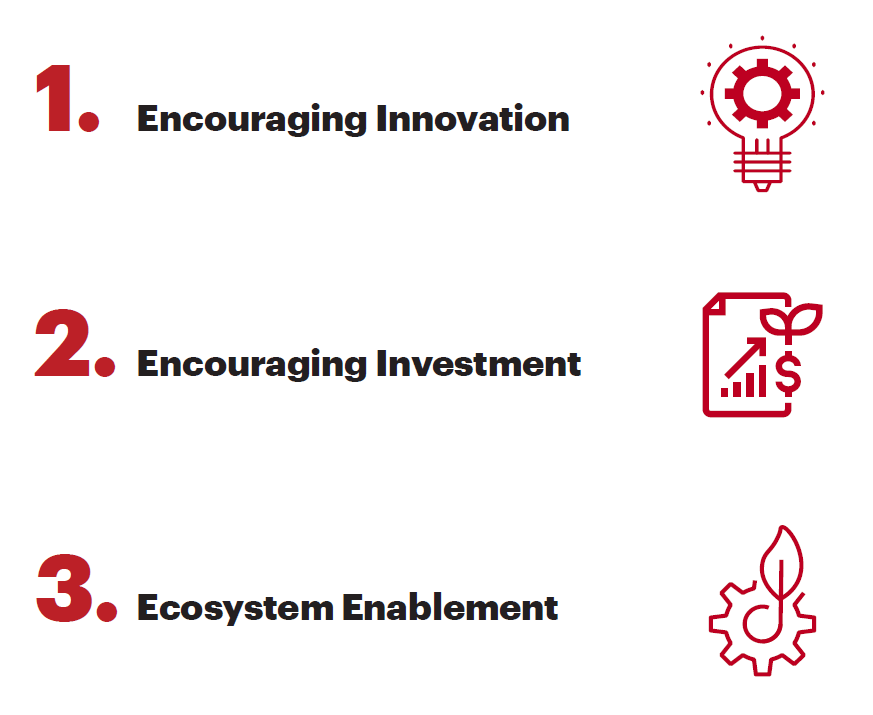 1. Encouraging Innovation

2. Encouraging Investment

3. Ecosystem Enablement